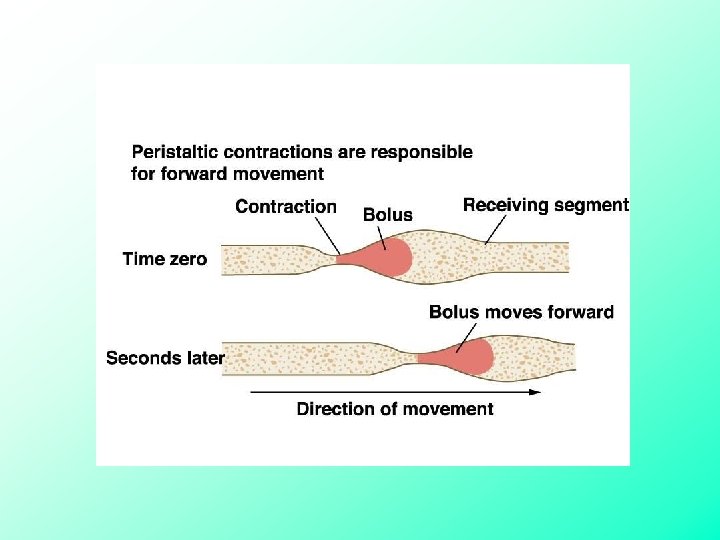 Peristaltic contractions are responsible for forward movement

Contraction

Bolus

Receiving segment

Time zero

Bolus moves forward

Seconds later

Direction of movement